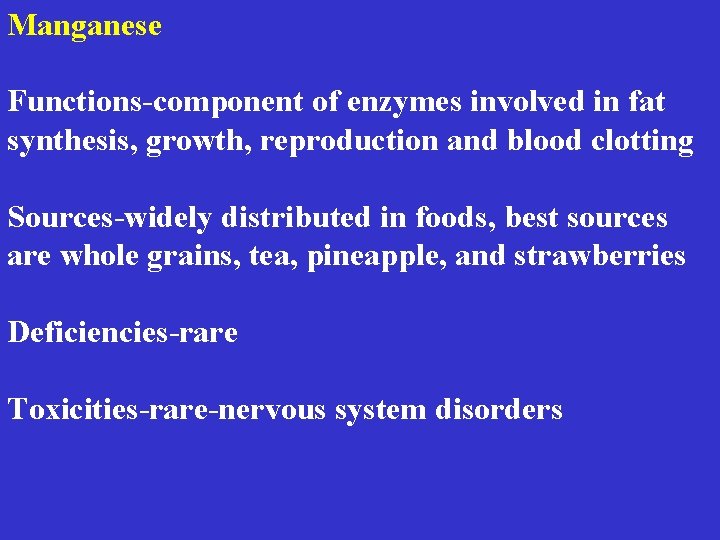 Manganese

Functions-component of enzymes involved in fat synthesis, growth, reproduction and blood clotting

Sources-widely distributed in foods, best sources are whole grains, tea, pineapple, and strawberries

Deficiencies-rare

Toxicities-rare-nervous system disorders